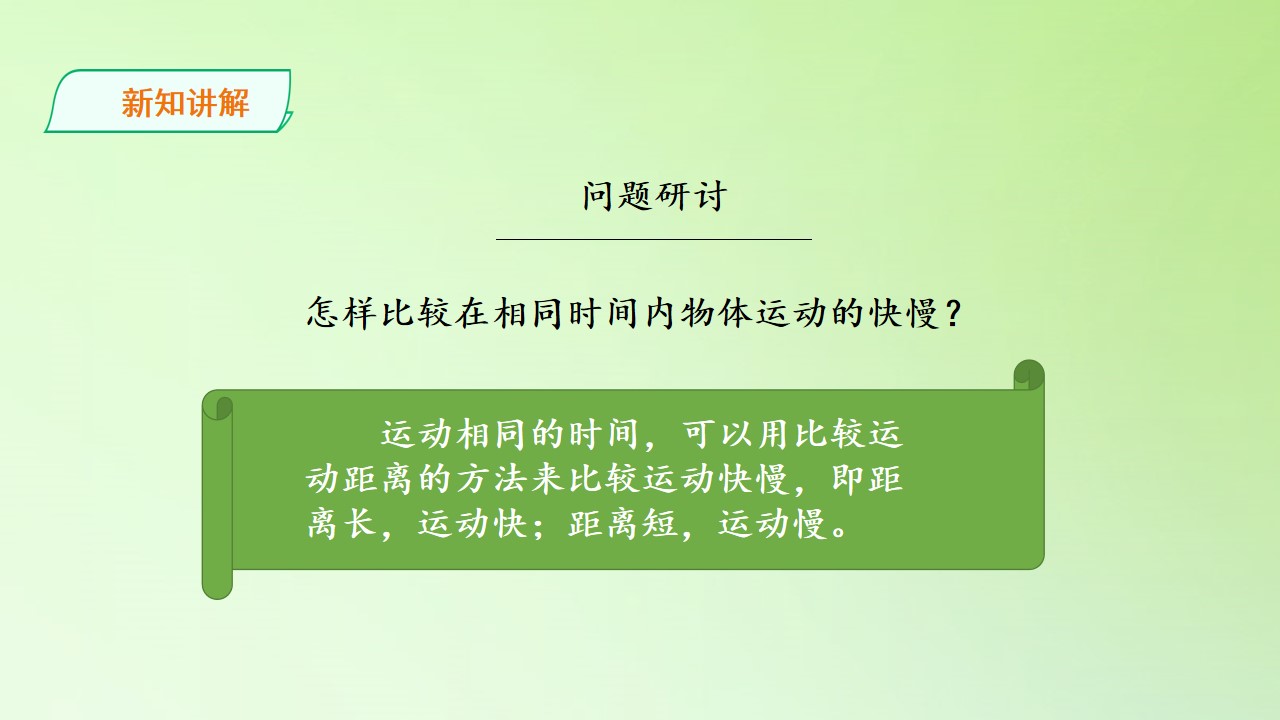 新知讲解

问题研讨

怎样比较在相同时间内物体运动的快慢？

运动相同的时间，可以用比较运动距离的方法来比较运动快慢，即距离长，运动快；距离短，运动慢。